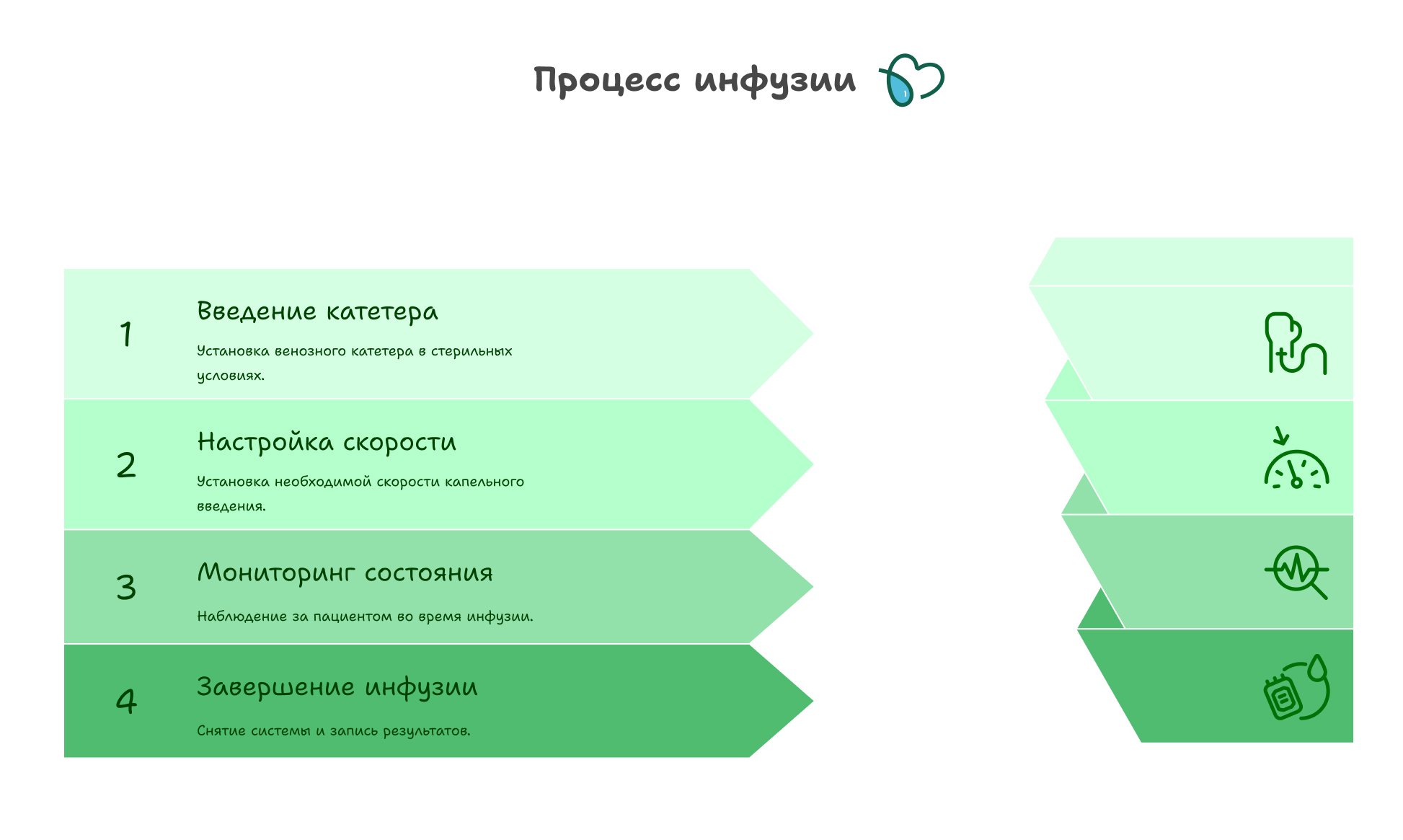 Процесс инфузии

1

Введение катетера

Установка венозного катетера в стерильных условиях.

2

Настройка скорости

Установка необходимой скорости капельного введения.

3

Мониторинг состояния

Наблюдение за пациентом во время инфузии.

4

Завершение инфузии

Снятие системы и запись результатов.